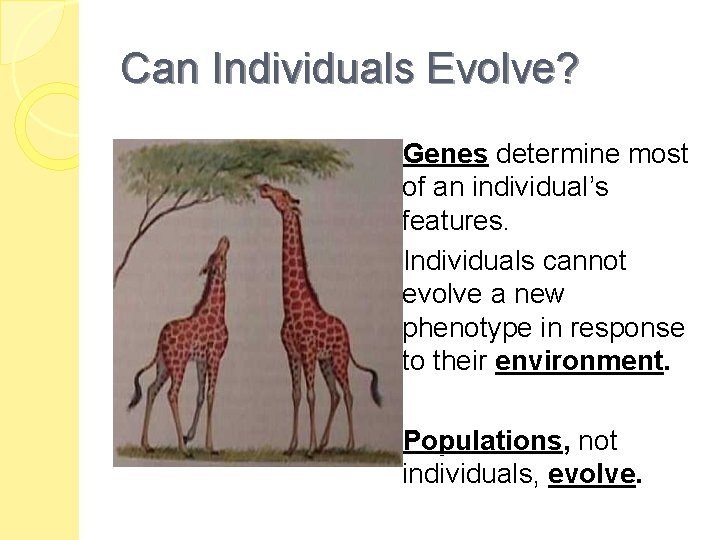 Can Individuals Evolve?

Genes determine most of an individual's features.

Individuals cannot evolve a new phenotype in response to their environment.

Populations, not individuals, evolve.